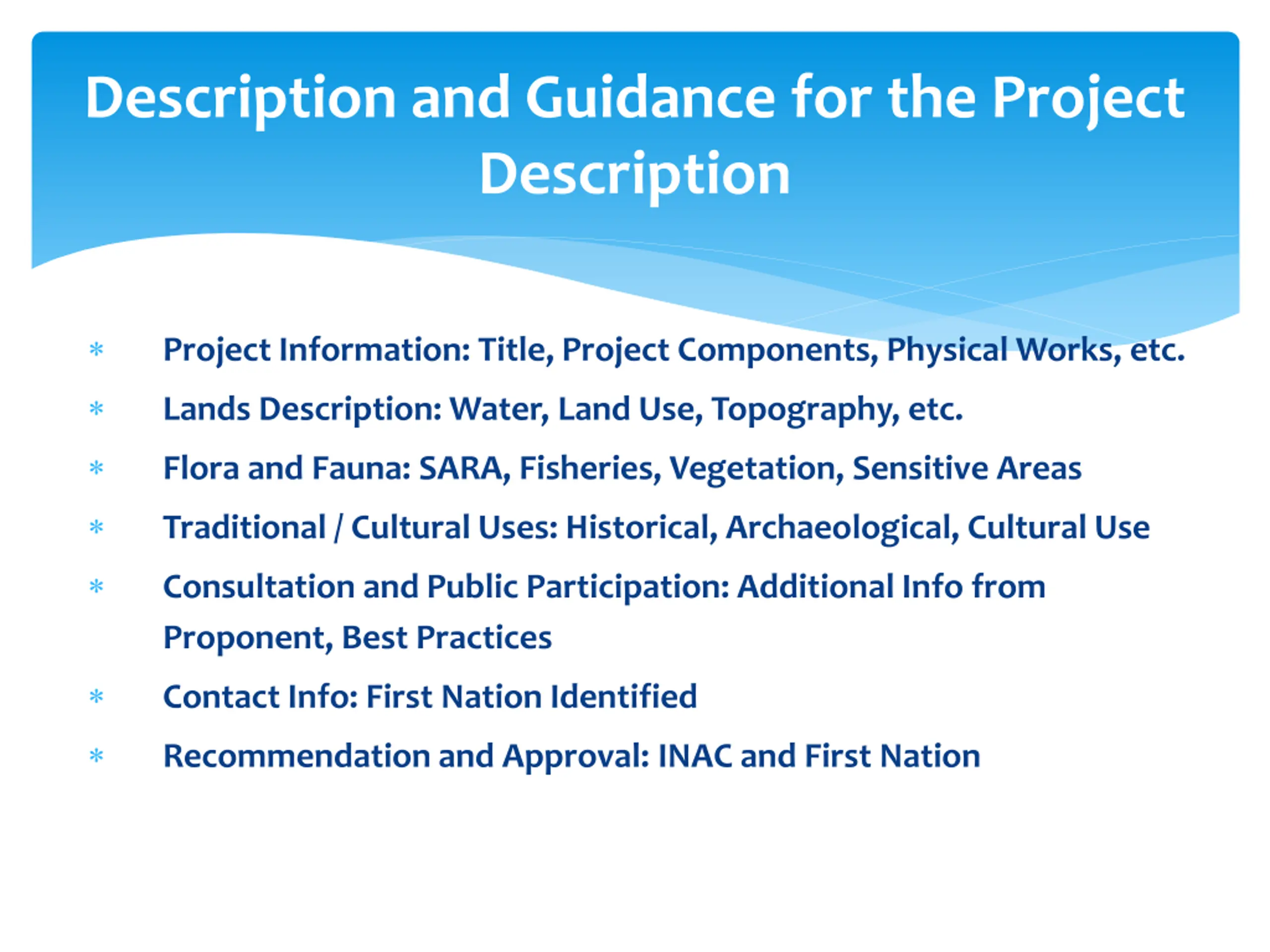 Description and Guidance for the Project Description

* Project Information: Title, Project Components, Physical Works, etc.
* Lands Description: Water, Land Use, Topography, etc.
* Flora and Fauna: SARA, Fisheries, Vegetation, Sensitive Areas
* Traditional / Cultural Uses: Historical, Archaeological, Cultural Use
* Consultation and Public Participation: Additional Info from Proponent, Best Practices
* Contact Info: First Nation Identified
* Recommendation and Approval: INAC and First Nation